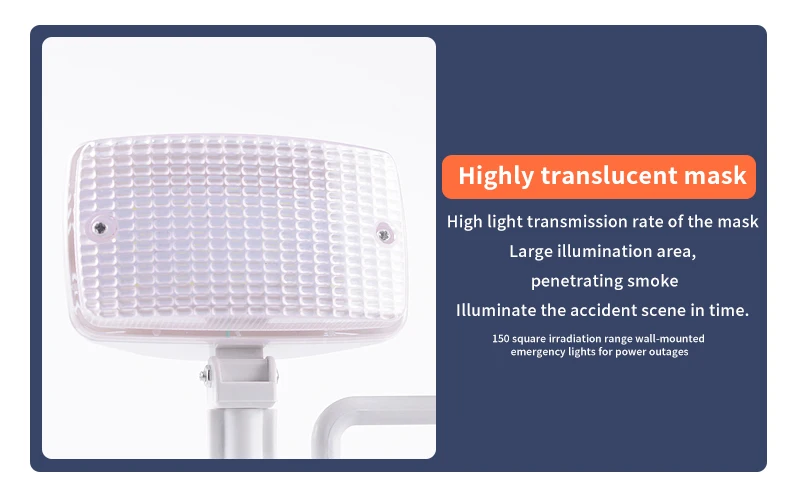 Highly translucent mask

High light transmission rate of the mask
Large illumination area,
penetrating smoke
Illuminate the accident scene in time.

150 square irradiation range wall-mounted emergency lights for power outages